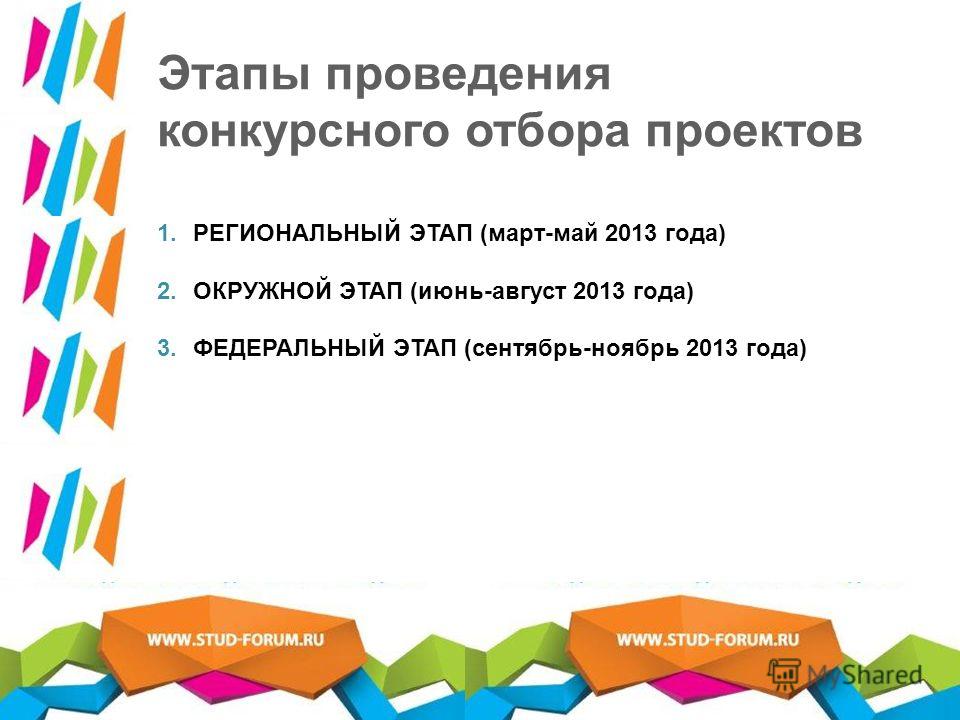 Этапы проведения конкурсного отбора проектов

1. РЕГИОНАЛЬНЫЙ ЭТАП (март-май 2013 года)

2. ОКРУЖНОЙ ЭТАП (июнь-август 2013 года)

3. ФЕДЕРАЛЬНЫЙ ЭТАП (сентябрь-ноябрь 2013 года)

WWW.STUD-FORUM.RU

WWW.STUD-FORUM.RU

MyShared